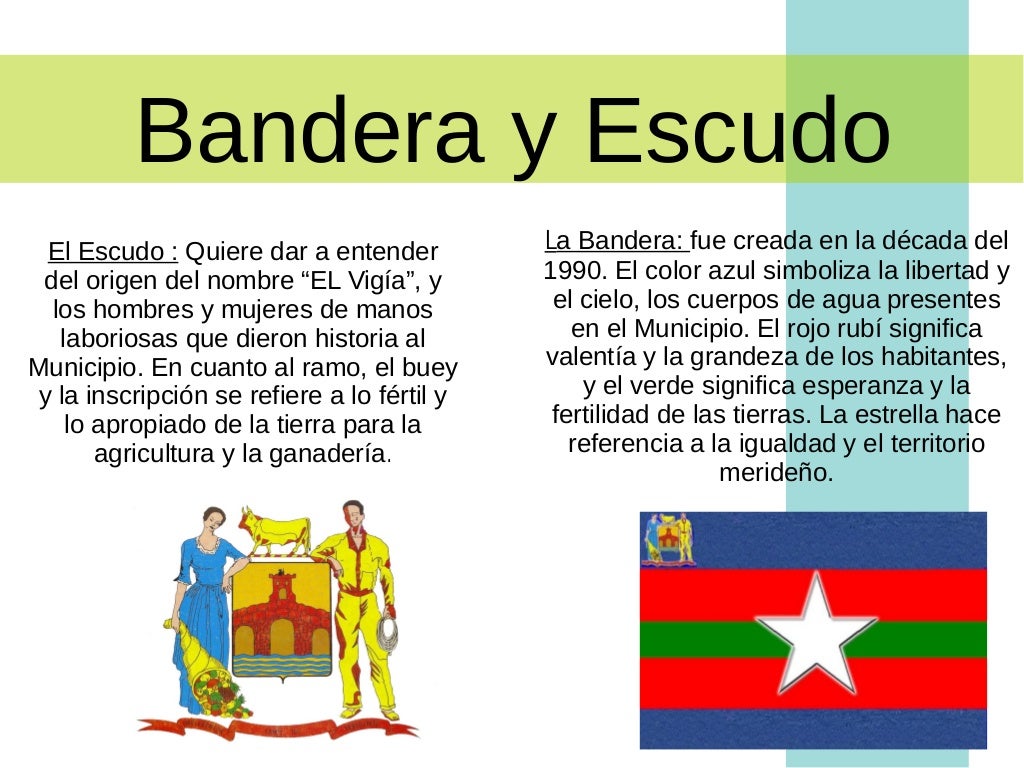 Bandera y Escudo

El Escudo : Quiere dar a entender del origen del nombre “EL Vigía”, y los hombres y mujeres de manos laboriosas que dieron historia al Municipio. En cuanto al ramo, el buey y la inscripción se refiere a lo fértil y lo apropiado de la tierra para la agricultura y la ganadería.

La Bandera: fue creada en la década del 1990. El color azul simboliza la libertad y el cielo, los cuerpos de agua presentes en el Municipio. El rojo rubí significa valentía y la grandeza de los habitantes, y el verde significa esperanza y la fertilidad de las tierras. La estrella hace referencia a la igualdad y el territorio merideño.